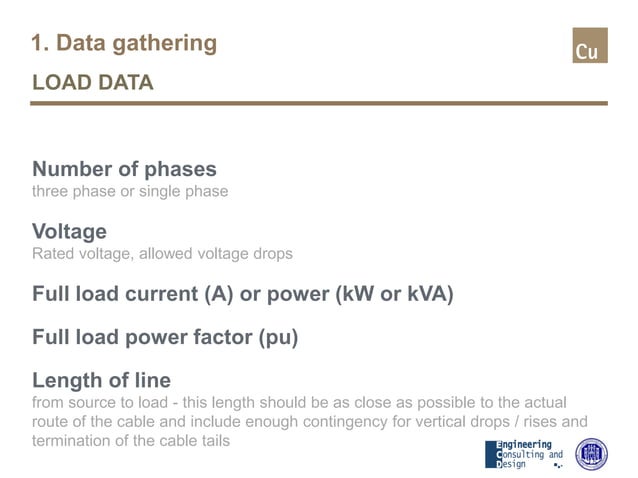 1. Data gathering

Cu

LOAD DATA

Number of phases
three phase or single phase

Voltage
Rated voltage, allowed voltage drops

Full load current (A) or power (kW or kVA)

Full load power factor (pu)

Length of line
from source to load - this length should be as close as possible to the actual route of the cable and include enough contingency for vertical drops / rises and termination of the cable tails

Engineering
Consulting and
Design